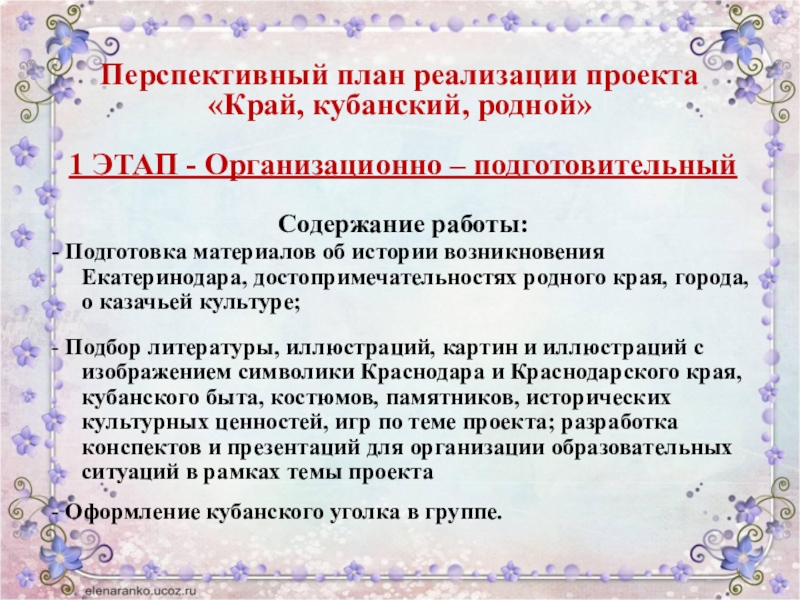 Перспективный план реализации проекта «Край, кубанский, родной»

1 ЭТАП - Организационно – подготовительный

Содержание работы:

- Подготовка материалов об истории возникновения Екатеринодара, достопримечательностях родного края, города, о казачьей культуре;

- Подбор литературы, иллюстраций, картин и иллюстраций с изображением символики Краснодара и Краснодарского края, кубанского быта, костюмов, памятников, исторических культурных ценностей, игр по теме проекта; разработка конспектов и презентаций для организации образовательных ситуаций в рамках темы проекта

- Оформление кубанского уголка в группе.

elenaranko.ucoz.ru